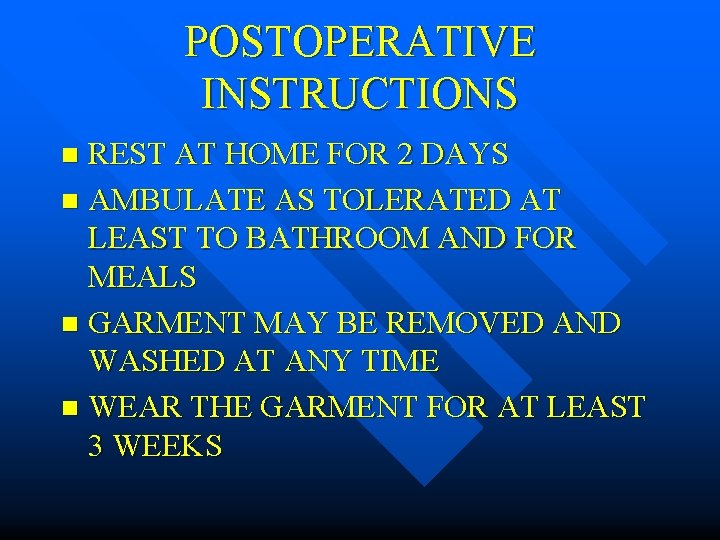 POSTOPERATIVE INSTRUCTIONS

- REST AT HOME FOR 2 DAYS
- AMBULATE AS TOLERATED AT LEAST TO BATHROOM AND FOR MEALS
- GARMENT MAY BE REMOVED AND WASHED AT ANY TIME
- WEAR THE GARMENT FOR AT LEAST 3 WEEKS